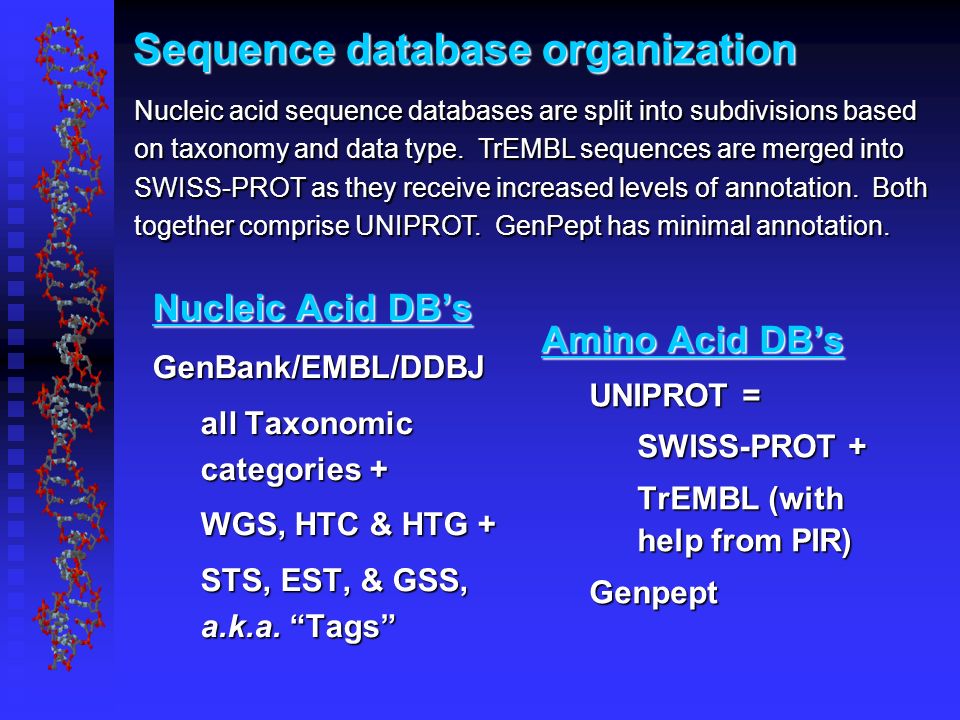 Sequence database organization

Nucleic acid sequence databases are split into subdivisions based on taxonomy and data type. TrEMBL sequences are merged into SWISS-PROT as they receive increased levels of annotation. Both together comprise UNIPROT. GenPept has minimal annotation.

Nucleic Acid DB's

GenBank/EMBL/DDBJ

all Taxonomic categories +

WGS, HTC & HTG +

STS, EST, & GSS, a.k.a. "Tags"

Amino Acid DB's

UNIPROT =

SWISS-PROT +

TrEMBL (with help from PIR)

Genpept